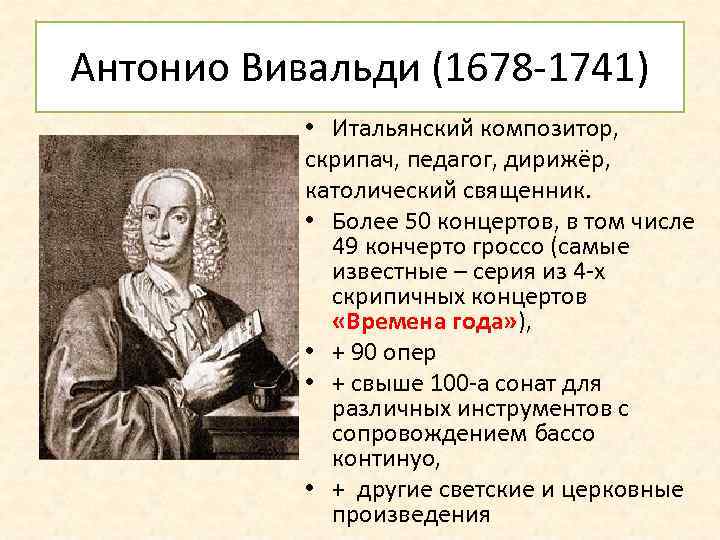 Антонио Вивальди (1678-1741)

• Итальянский композитор, скрипач, педагог, дирижёр, католический священник.

• Более 50 концертов, в том числе 49 кончерто гроссо (самые известные – серия из 4-х скрипичных концертов «Времена года»),

• + 90 опер

• + свыше 100-а сонат для различных инструментов с сопровождением бассо континуо,

• + другие светские и церковные произведения